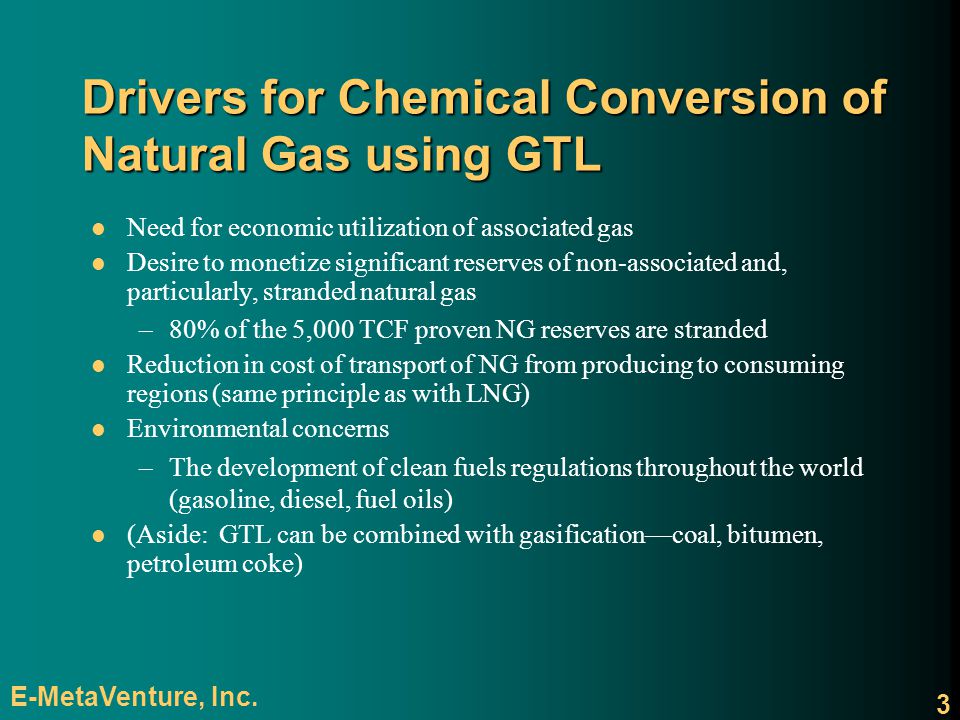 Drivers for Chemical Conversion of Natural Gas using GTL

- Need for economic utilization of associated gas
- Desire to monetize significant reserves of non-associated and, particularly, stranded natural gas
  – 80% of the 5,000 TCF proven NG reserves are stranded
- Reduction in cost of transport of NG from producing to consuming regions (same principle as with LNG)
- Environmental concerns
  – The development of clean fuels regulations throughout the world (gasoline, diesel, fuel oils)
- (Aside: GTL can be combined with gasification—coal, bitumen, petroleum coke)

E-MetaVenture, Inc.

3